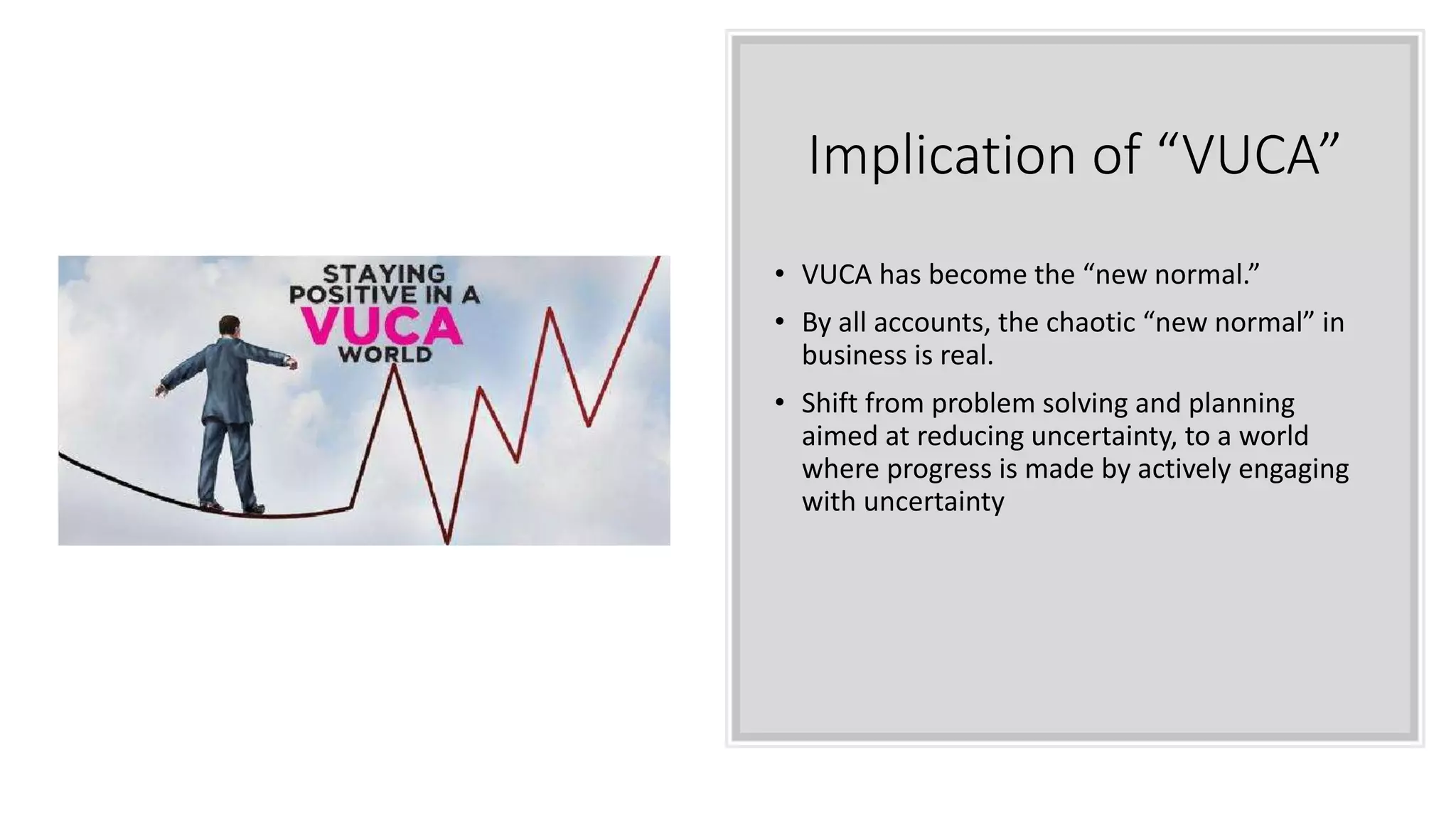 STAYING POSITIVE IN A VUCA WORLD

Implication of “VUCA”

• VUCA has become the “new normal.”
• By all accounts, the chaotic “new normal” in business is real.
• Shift from problem solving and planning aimed at reducing uncertainty, to a world where progress is made by actively engaging with uncertainty